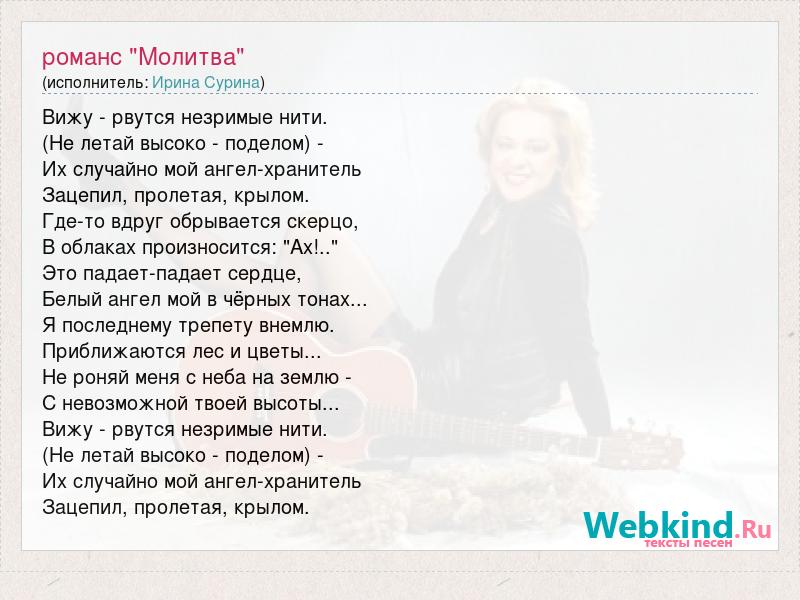 романс "Молитва"
(исполнитель: Ирина Сурина)

Вижу - рвутся незримые нити.
(Не летай высоко - поделом) -
Их случайно мой ангел-хранитель
Зацепил, пролетая, крылом.
Где-то вдруг обрывается скерцо,
В облаках произносится: "Ах!.."
Это падает-падает сердце,
Белый ангел мой в чёрных тонах...
Я последнему трепету внемлю.
Приближаются лес и цветы...
Не роняй меня с неба на землю -
С невозможной твоей высоты...
Вижу - рвутся незримые нити.
(Не летай высоко - поделом) -
Их случайно мой ангел-хранитель
Зацепил, пролетая, крылом.

Webkind.Ru
тексты песен